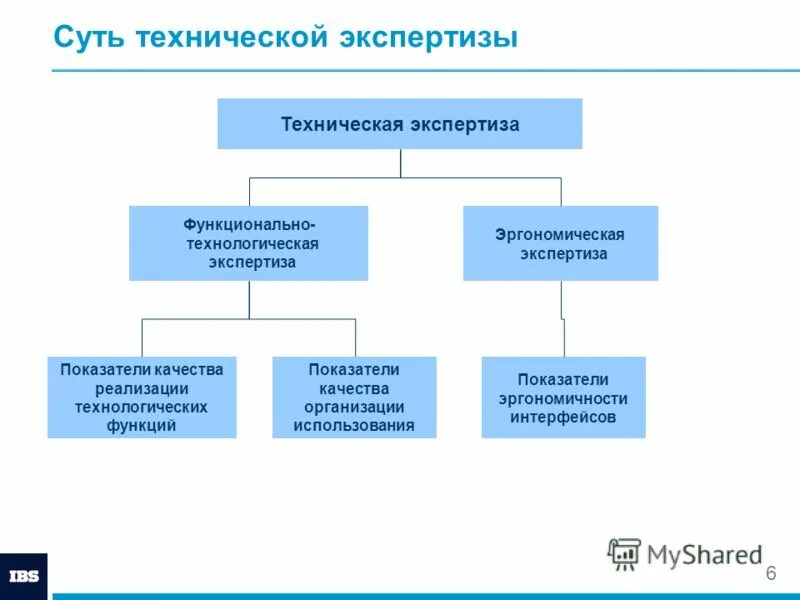 Суть технической экспертизы

Техническая экспертиза

Функционально-технологическая экспертиза

Эргономическая экспертиза

Показатели качества реализации технологических функций

Показатели качества организации использования

Показатели эргономичности интерфейсов

IBS

MyShared

6